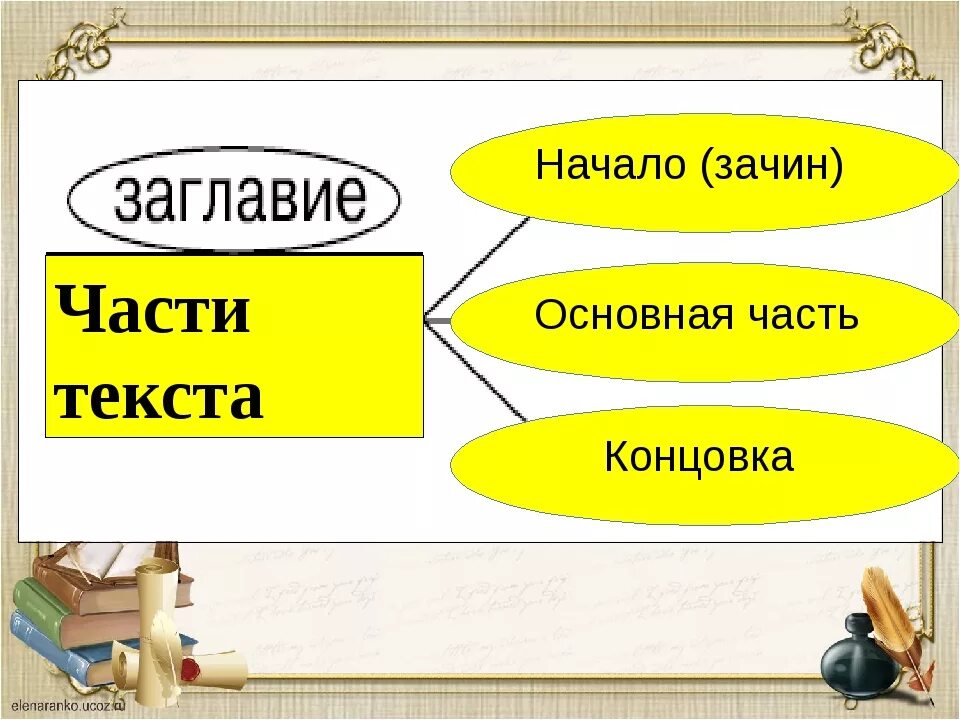 заглавие

Части текста

Начало (зачин)

Основная часть

Концовка

elenaranko.ucoz.ru